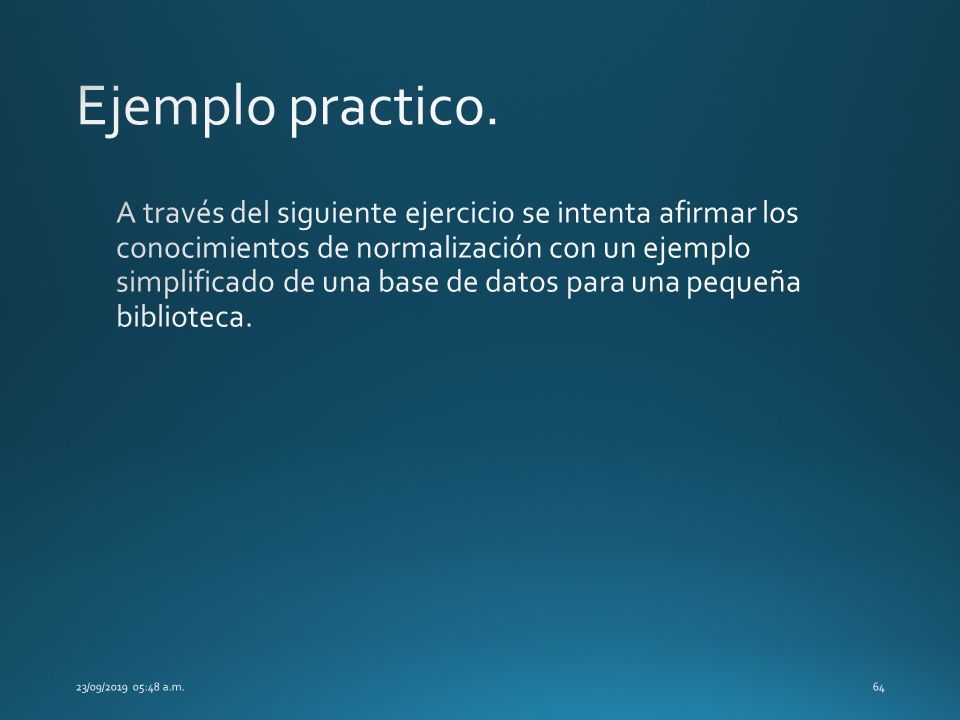 Ejemplo practico.

A través del siguiente ejercicio se intenta afirmar los conocimientos de normalización con un ejemplo simplificado de una base de datos para una pequeña biblioteca.

23/09/2019 05:48 a.m.

64